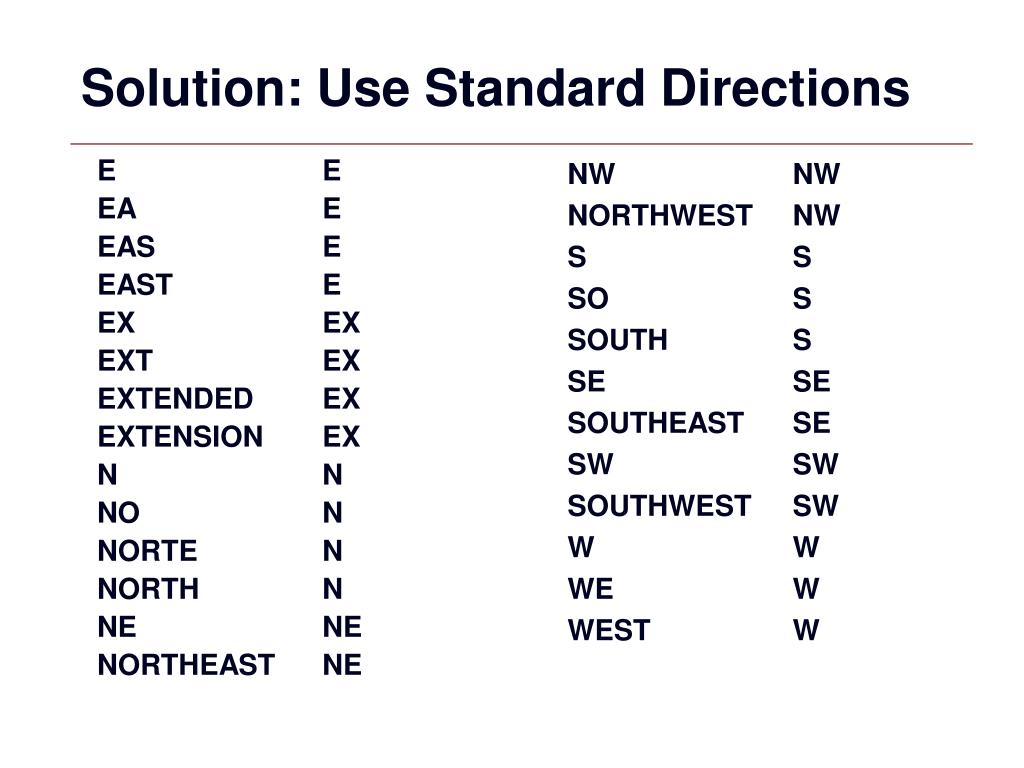 Solution: Use Standard Directions

| | |
|---|---|
| E | E |
| EA | E |
| EAS | E |
| EAST | E |
| EX | EX |
| EXT | EX |
| EXTENDED | EX |
| EXTENSION | EX |
| N | N |
| NO | N |
| NORTE | N |
| NORTH | N |
| NE | NE |
| NORTHEAST | NE |

| | |
|---|---|
| NW | NW |
| NORTHWEST | NW |
| S | S |
| SO | S |
| SOUTH | S |
| SE | SE |
| SOUTHEAST | SE |
| SW | SW |
| SOUTHWEST | SW |
| W | W |
| WE | W |
| WEST | W |